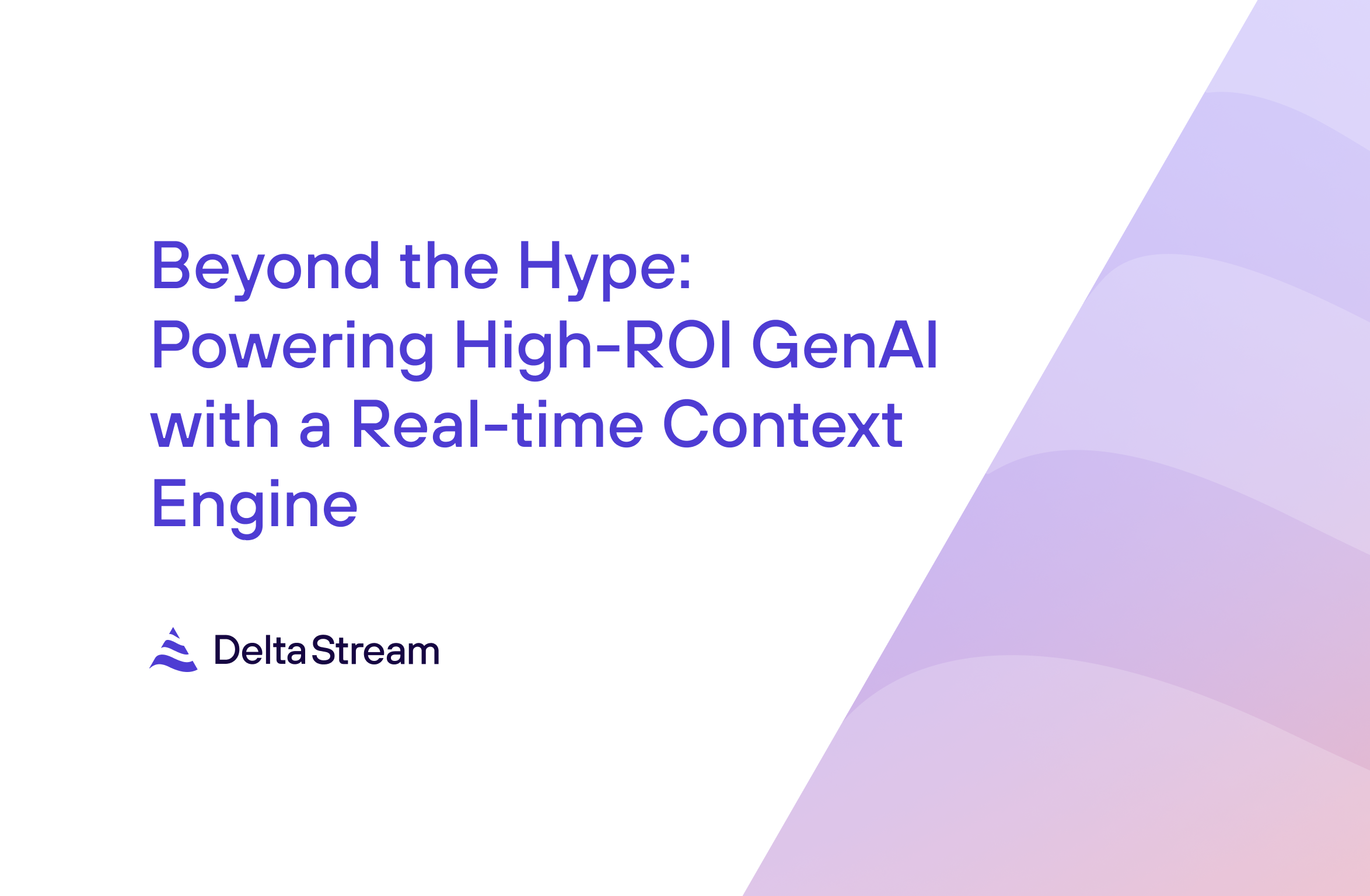 Beyond the Hype:
Powering High-ROI GenAI with a Real-time Context Engine

DeltaStream